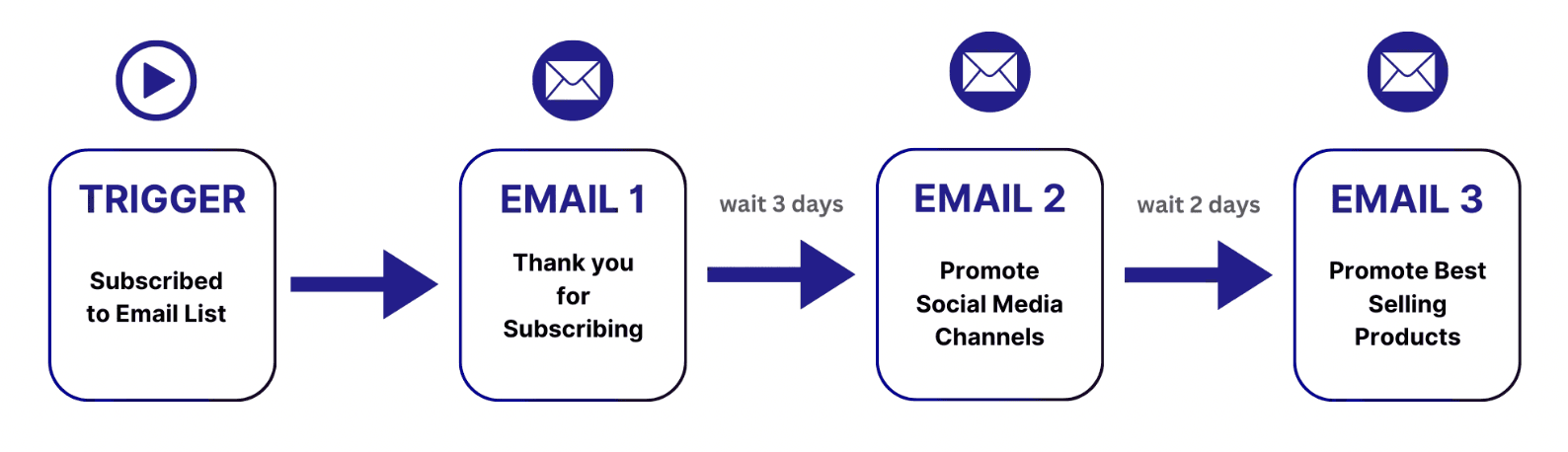 TRIGGER

Subscribed to Email List

EMAIL 1

Thank you for Subscribing

wait 3 days

EMAIL 2

Promote Social Media Channels

wait 2 days

EMAIL 3

Promote Best Selling Products